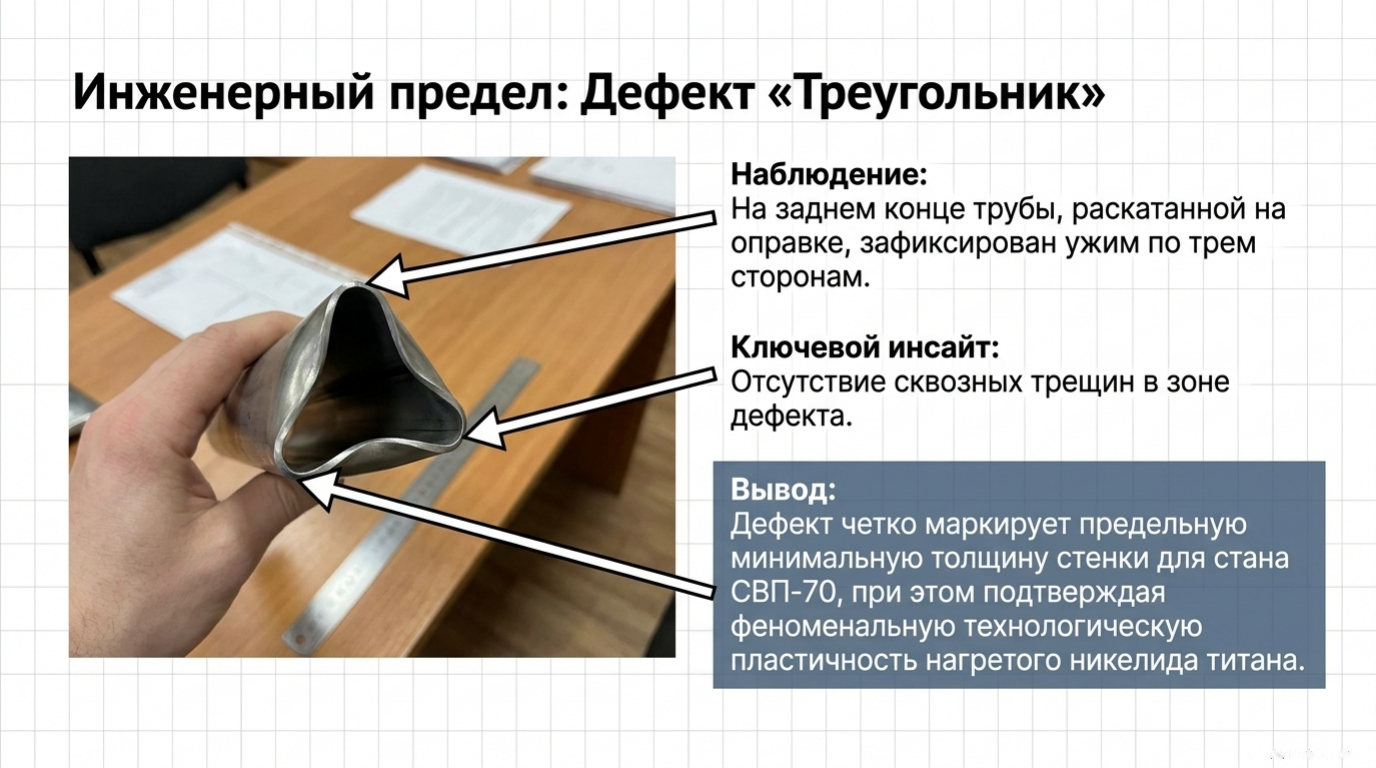 Инженерный предел: Дефект «Треугольник»

Наблюдение:
На заднем конце трубы, раскатанной на оправке, зафиксирован ужим по трем сторонам.

Ключевой инсайт:
Отсутствие сквозных трещин в зоне дефекта.

Вывод:
Дефект четко маркирует предельную минимальную толщину стенки для стана СВП-70, при этом подтверждая феноменальную технологическую пластичность нагретого никелида титана.